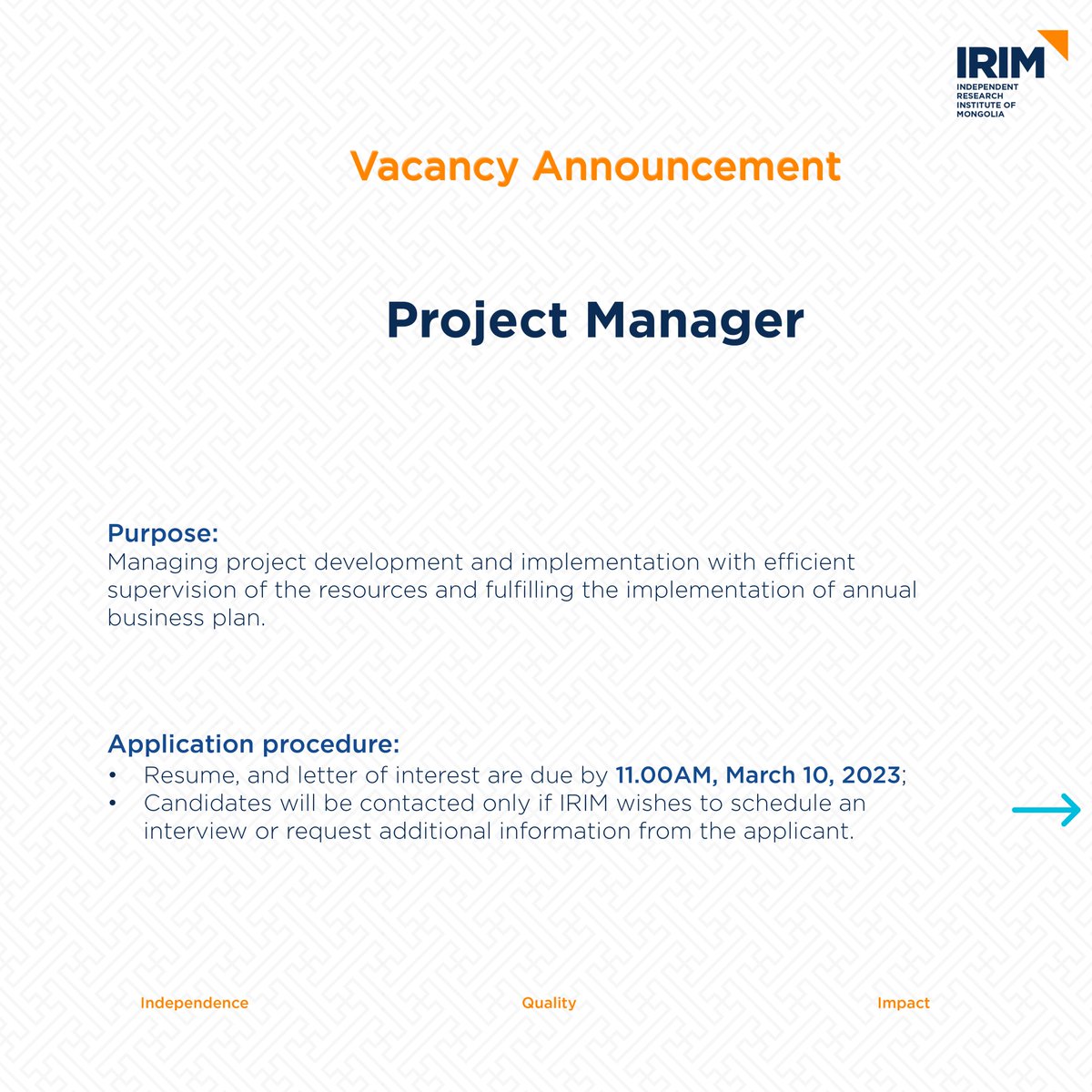 IRIM
INDEPENDENT RESEARCH INSTITUTE OF MONGOLIA

Vacancy Announcement

Project Manager

Purpose:
Managing project development and implementation with efficient supervision of the resources and fulfilling the implementation of annual business plan.

Application procedure:
• Resume, and letter of interest are due by 11.00AM, March 10, 2023;
• Candidates will be contacted only if IRIM wishes to schedule an interview or request additional information from the applicant.

Independence Quality Impact